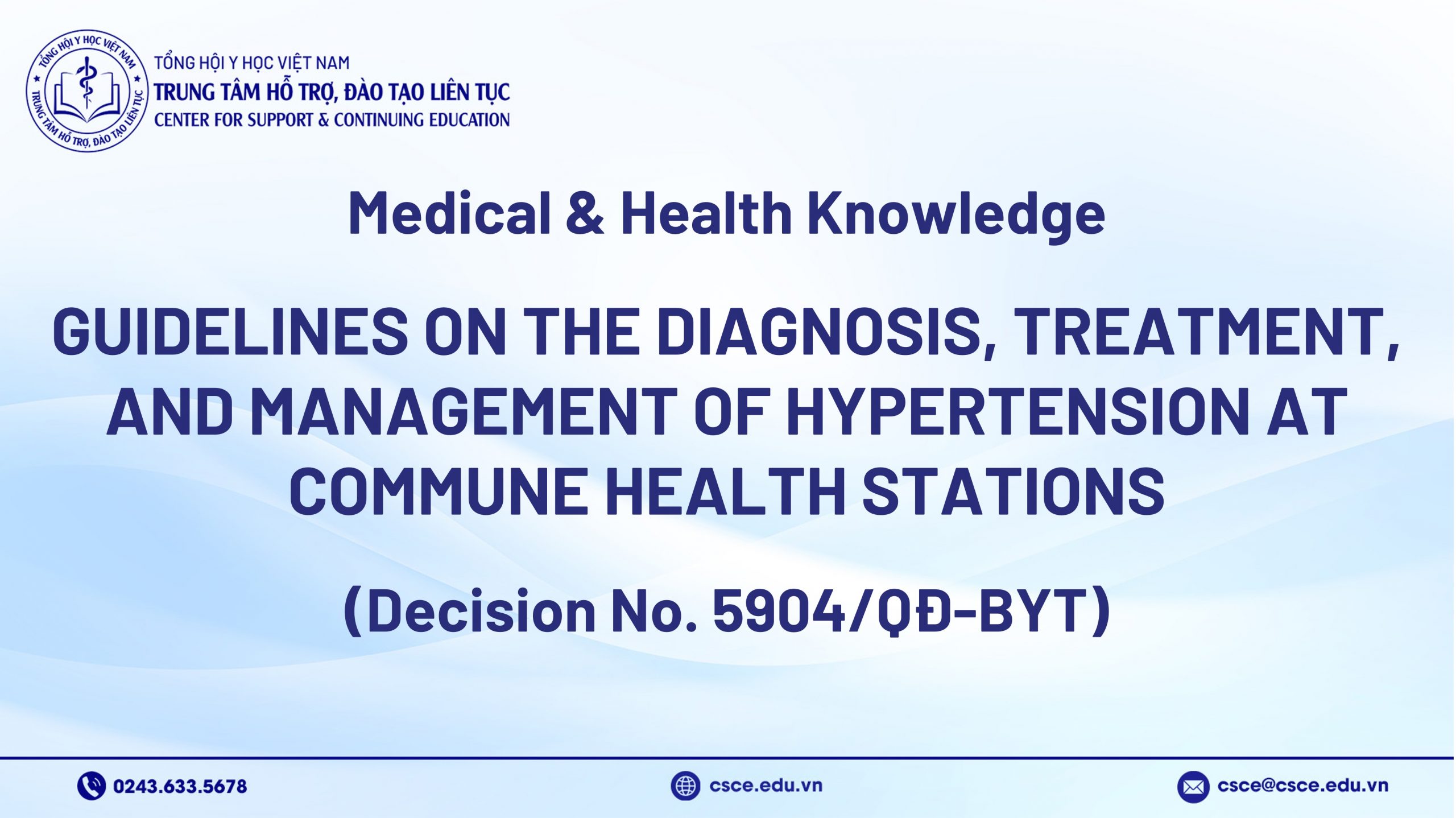 TỔNG HỘI Y HỌC VIỆT NAM
TRUNG TÂM HỖ TRỢ, ĐÀO TẠO LIÊN TỤC

TỔNG HỘI Y HỌC VIỆT NAM
TRUNG TÂM HỖ TRỢ, ĐÀO TẠO LIÊN TỤC
CENTER FOR SUPPORT & CONTINUING EDUCATION

Medical & Health Knowledge

GUIDELINES ON THE DIAGNOSIS, TREATMENT, AND MANAGEMENT OF HYPERTENSION AT COMMUNE HEALTH STATIONS

(Decision No. 5904/QĐ-BYT)

0243.633.5678

csce.edu.vn

csce@csce.edu.vn